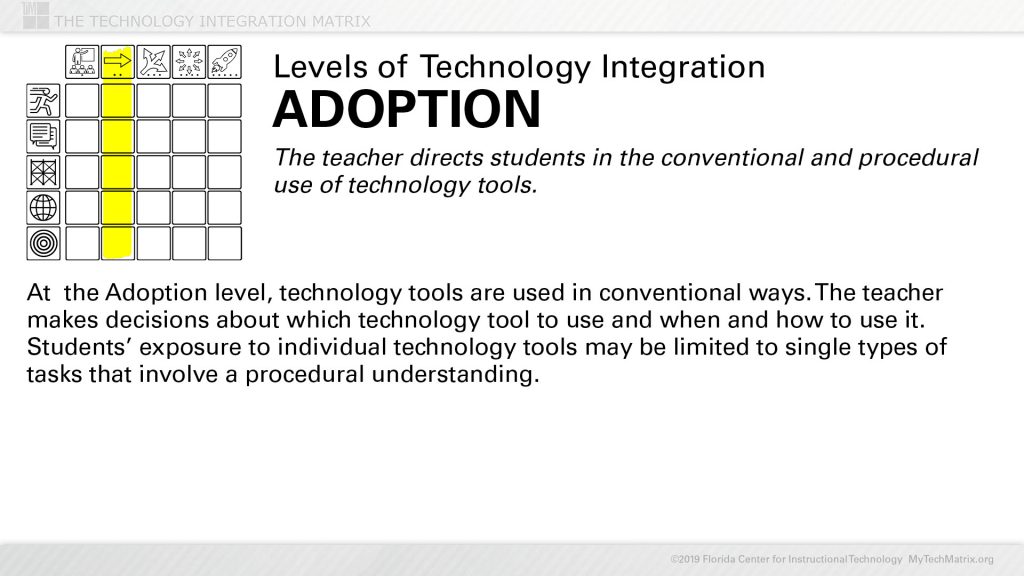 THE TECHNOLOGY INTEGRATION MATRIX

Levels of Technology Integration
ADOPTION

The teacher directs students in the conventional and procedural use of technology tools.

At the Adoption level, technology tools are used in conventional ways. The teacher makes decisions about which technology tool to use and when and how to use it. Students' exposure to individual technology tools may be limited to single types of tasks that involve a procedural understanding.

©2019 Florida Center for Instructional Technology MyTechMatrix.org